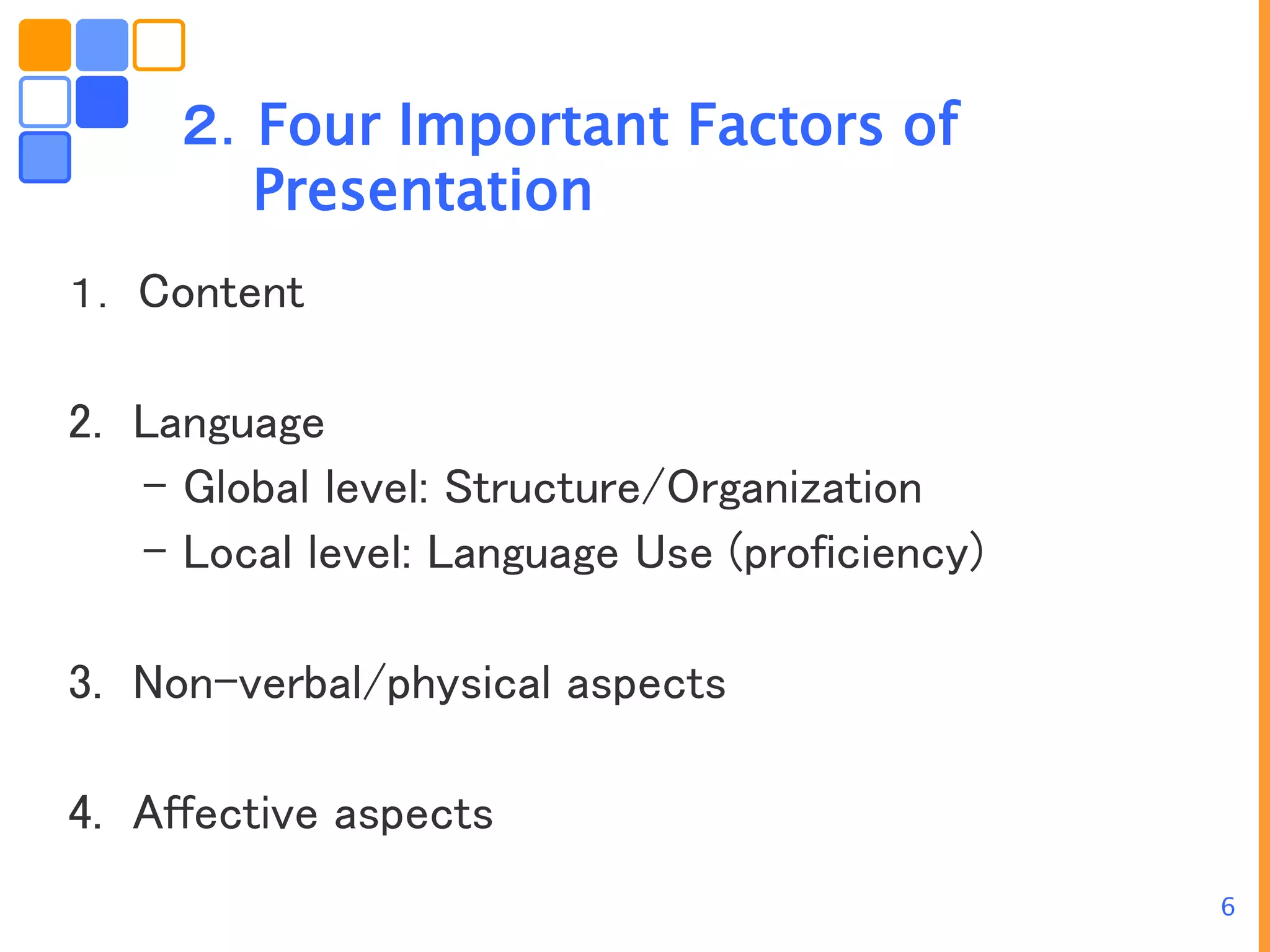 2. Four Important Factors of Presentation

1. Content

2. Language
– Global level: Structure/Organization
– Local level: Language Use (proficiency)

3. Non-verbal/physical aspects

4. Affective aspects

6